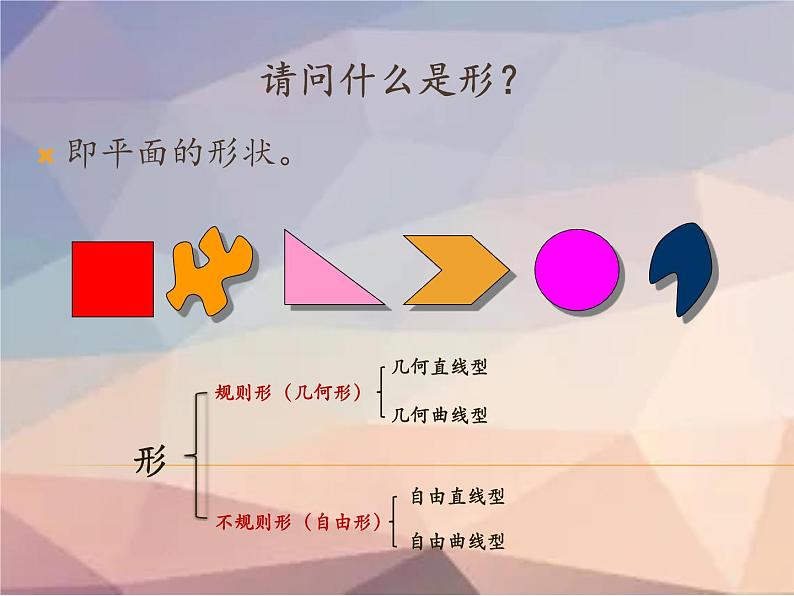 请问什么是形？

即平面的形状。

形

规则形（几何形）

几何直线型

几何曲线型

不规则形（自由形）

自由直线型

自由曲线型